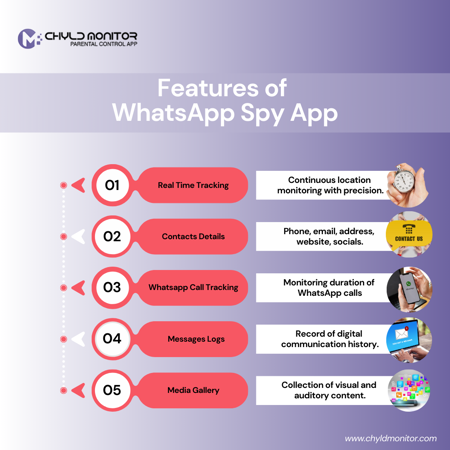 CHYLD MONITOR
PARENTAL CONTROL APP

Features of WhatsApp Spy App

01 Real Time Tracking
Continuous location monitoring with precision.

02 Contacts Details
Phone, email, address, website, socials.
CONTACT US

03 Whatsapp Call Tracking
Monitoring duration of WhatsApp calls

04 Messages Logs
Record of digital communication history.

05 Media Gallery
Collection of visual and auditory content.

www.chyldmonitor.com